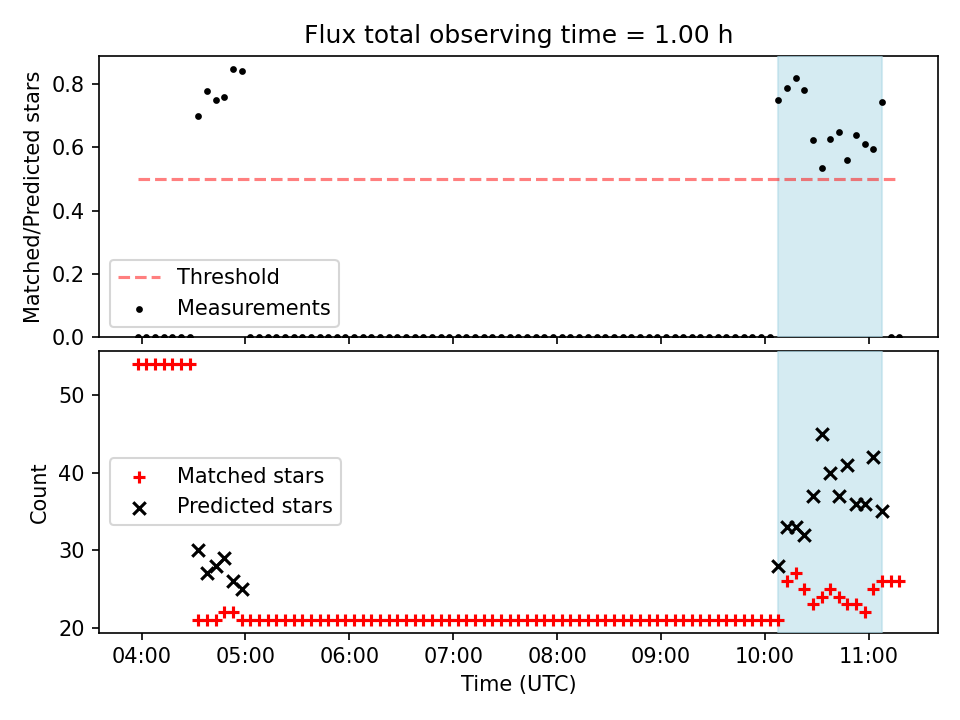 Flux total observing time = 1.00 h

Matched/Predicted stars

0.8
0.6
0.4
0.2
0.0

Threshold
Measurements

Count

50
40
30
20

Matched stars
Predicted stars

04:00
05:00
06:00
07:00
08:00
09:00
10:00
11:00

Time (UTC)